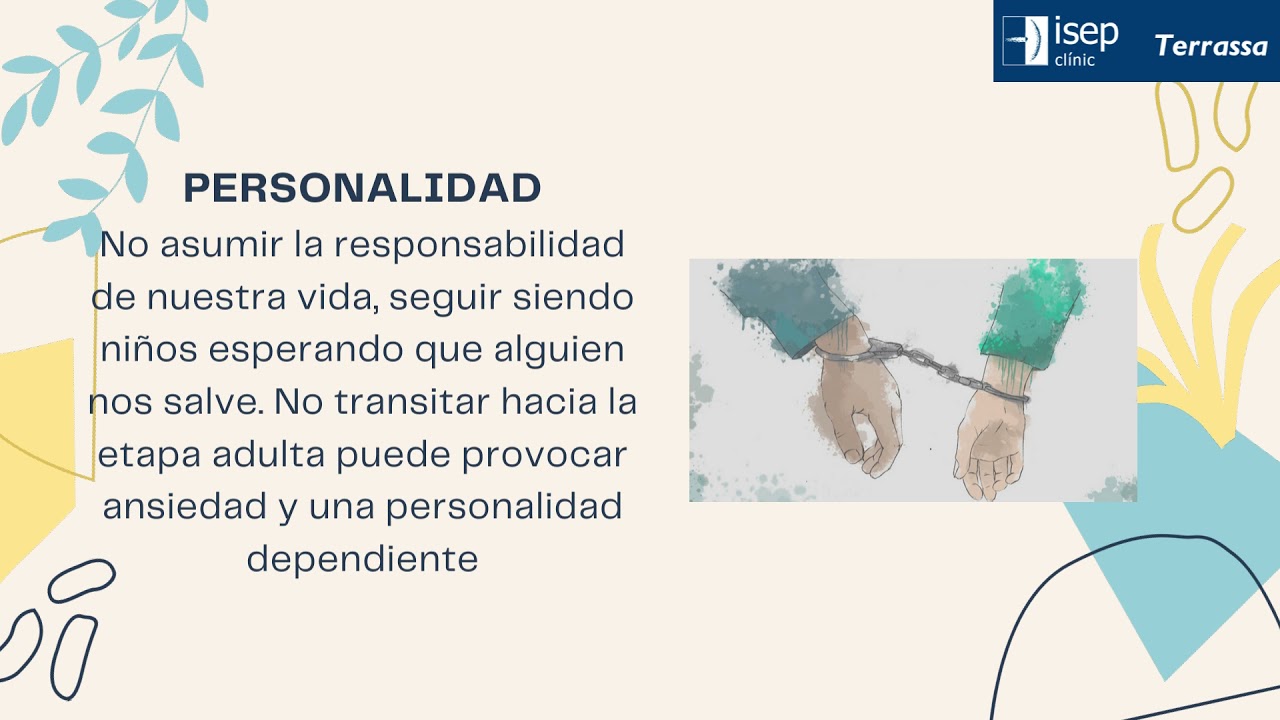 isep clínic Terrassa

PERSONALIDAD

No asumir la responsabilidad de nuestra vida, seguir siendo niños esperando que alguien nos salve. No transitar hacia la etapa adulta puede provocar ansiedad y una personalidad dependiente